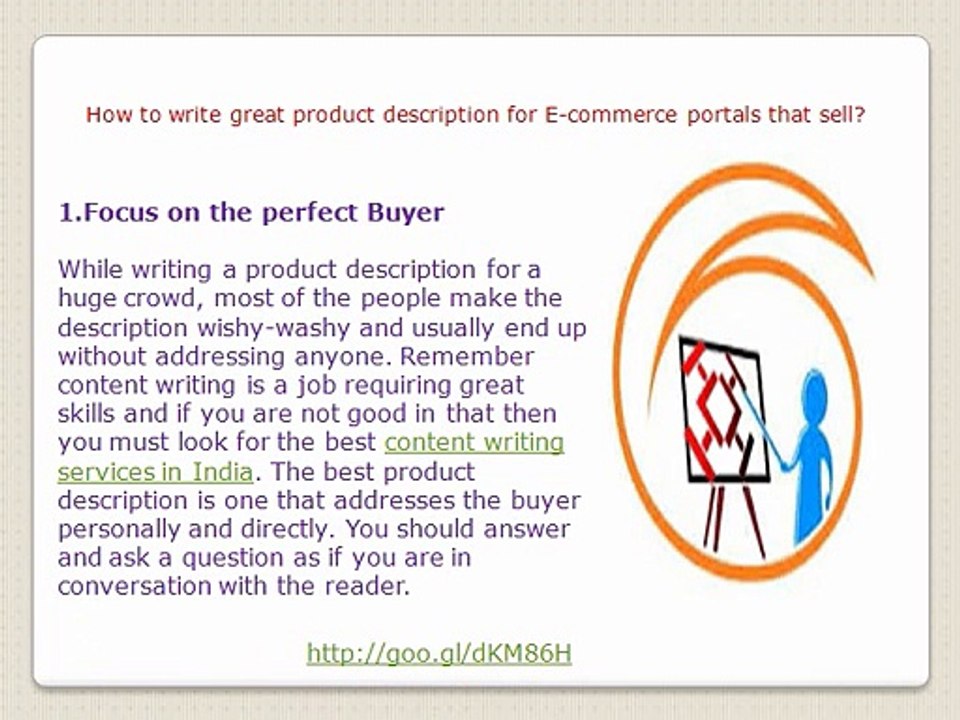 How to write great product description for E-commerce portals that sell?

1.Focus on the perfect Buyer

While writing a product description for a huge crowd, most of the people make the description wishy-washy and usually end up without addressing anyone. Remember content writing is a job requiring great skills and if you are not good in that then you must look for the best content writing services in India. The best product description is one that addresses the buyer personally and directly. You should answer and ask a question as if you are in conversation with the reader.

http://goo.gl/dKM86H